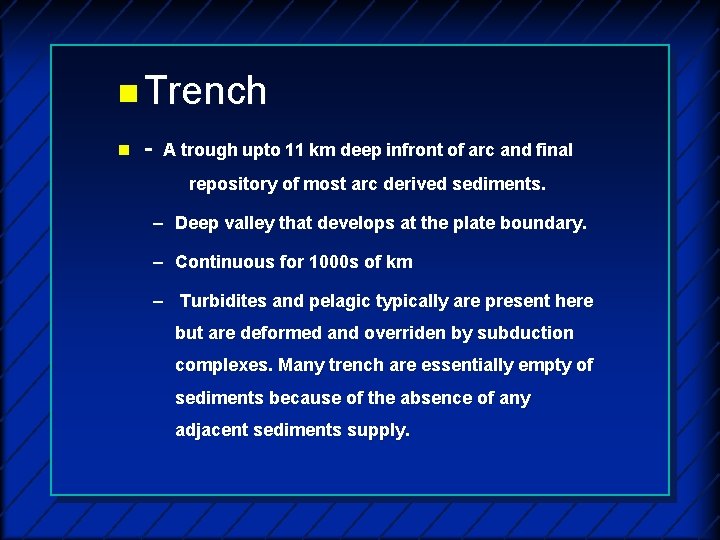 Trench

- A trough upto 11 km deep infront of arc and final repository of most arc derived sediments.

– Deep valley that develops at the plate boundary.

– Continuous for 1000s of km

– Turbidites and pelagic typically are present here but are deformed and overriden by subduction complexes. Many trench are essentially empty of sediments because of the absence of any adjacent sediments supply.